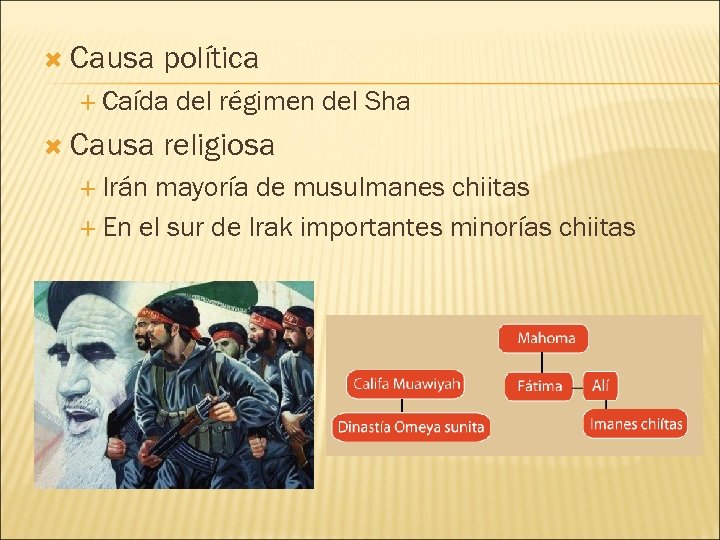 Causa política

Caída del régimen del Sha

Causa religiosa

Irán mayoría de musulmanes chiitas

En el sur de Irak importantes minorías chiitas

Mahoma

Califa Muawiyah

Fátima

Alí

Dinastía Omeya sunita

Imanes chiítas